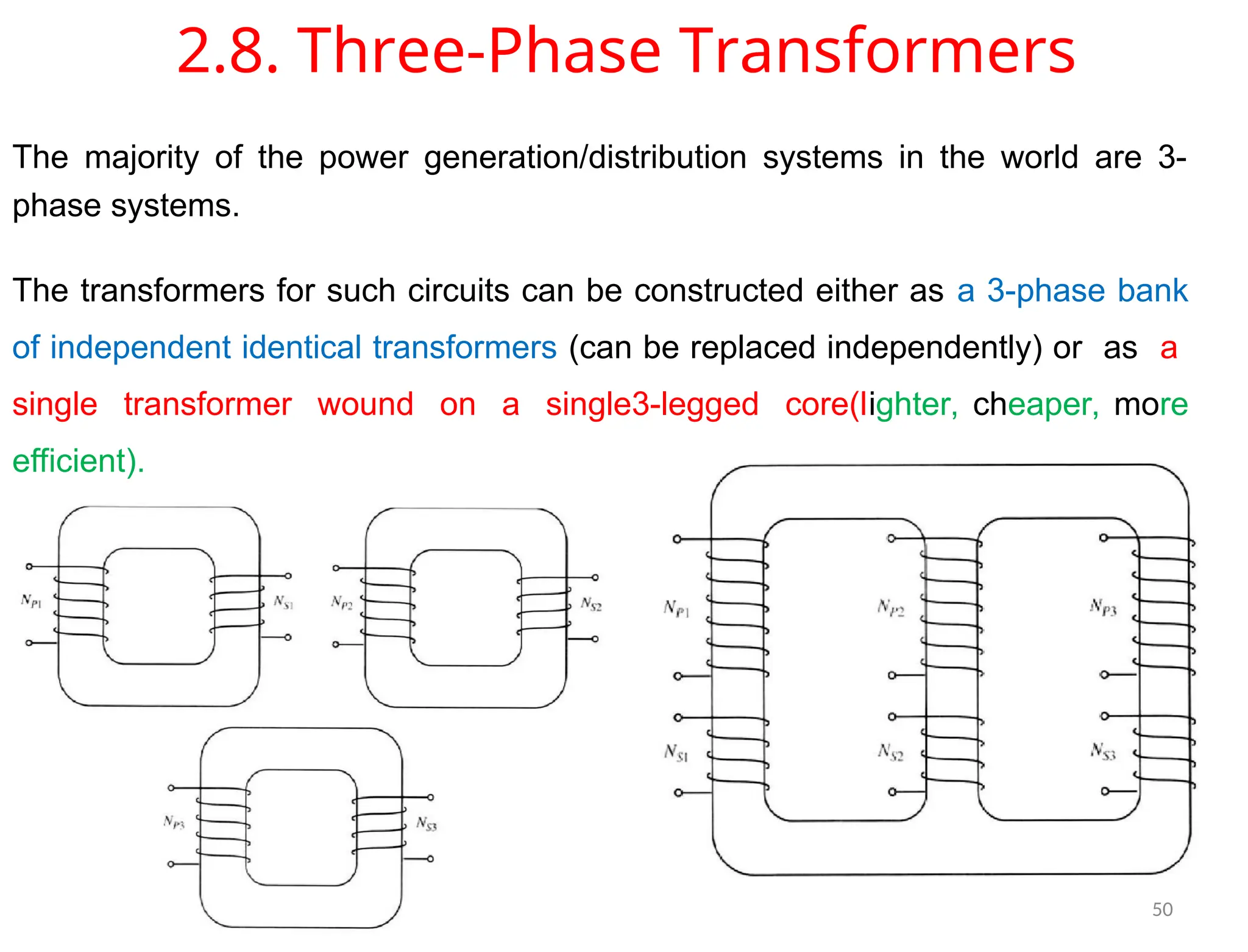 2.8. Three-Phase Transformers

The majority of the power generation/distribution systems in the world are 3-phase systems.

The transformers for such circuits can be constructed either as a 3-phase bank of independent identical transformers (can be replaced independently) or as a single transformer wound on a single3-legged core(lighter, cheaper, more efficient).

$N_{P1}$
$N_{S1}$
$N_{P2}$
$N_{S2}$
$N_{P3}$
$N_{S3}$

$N_{P1}$
$N_{P2}$
$N_{P3}$
$N_{S1}$
$N_{S2}$
$N_{S3}$

50